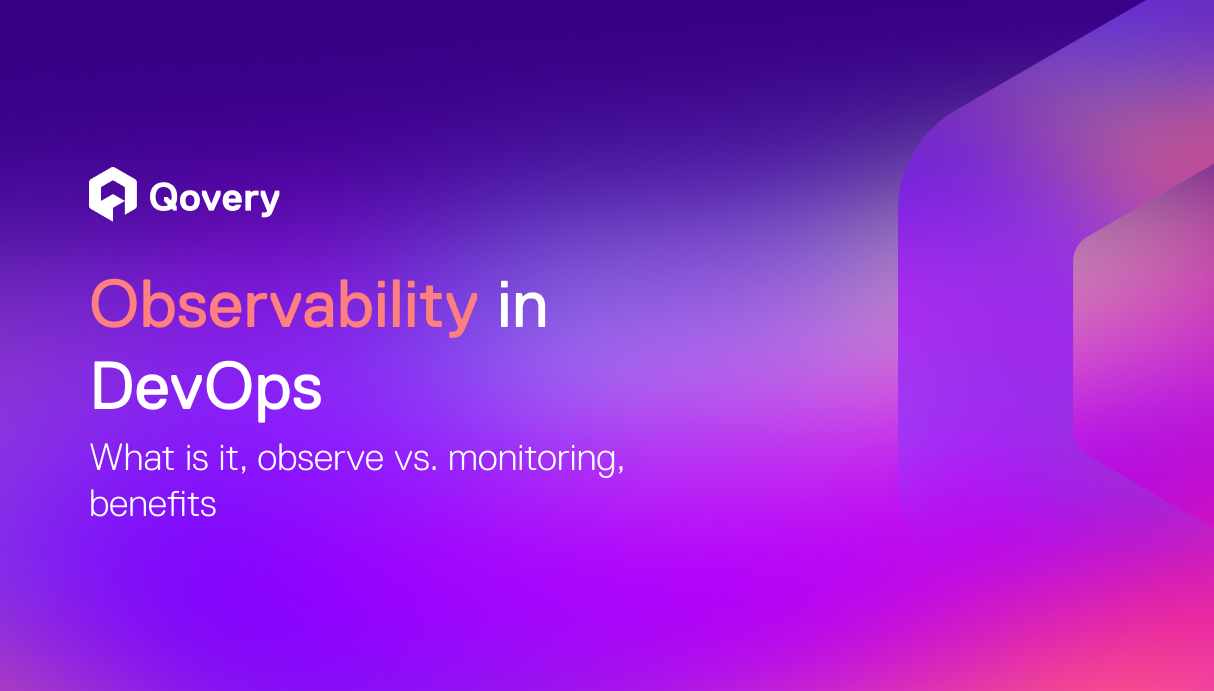 Qovery

Observability in DevOps

What is it, observe vs. monitoring, benefits